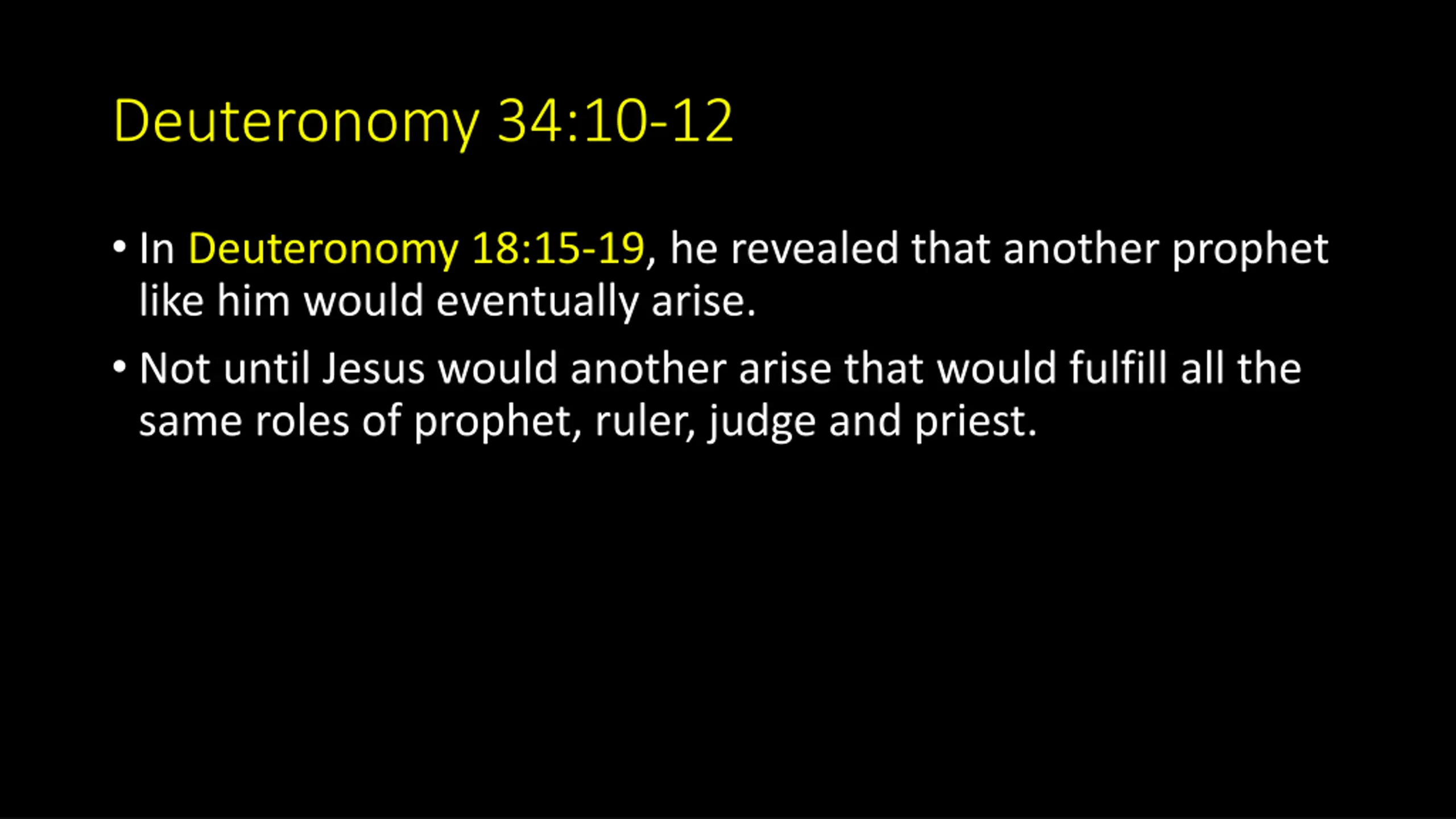 Deuteronomy 34:10-12

• In Deuteronomy 18:15-19, he revealed that another prophet like him would eventually arise.

• Not until Jesus would another arise that would fulfill all the same roles of prophet, ruler, judge and priest.